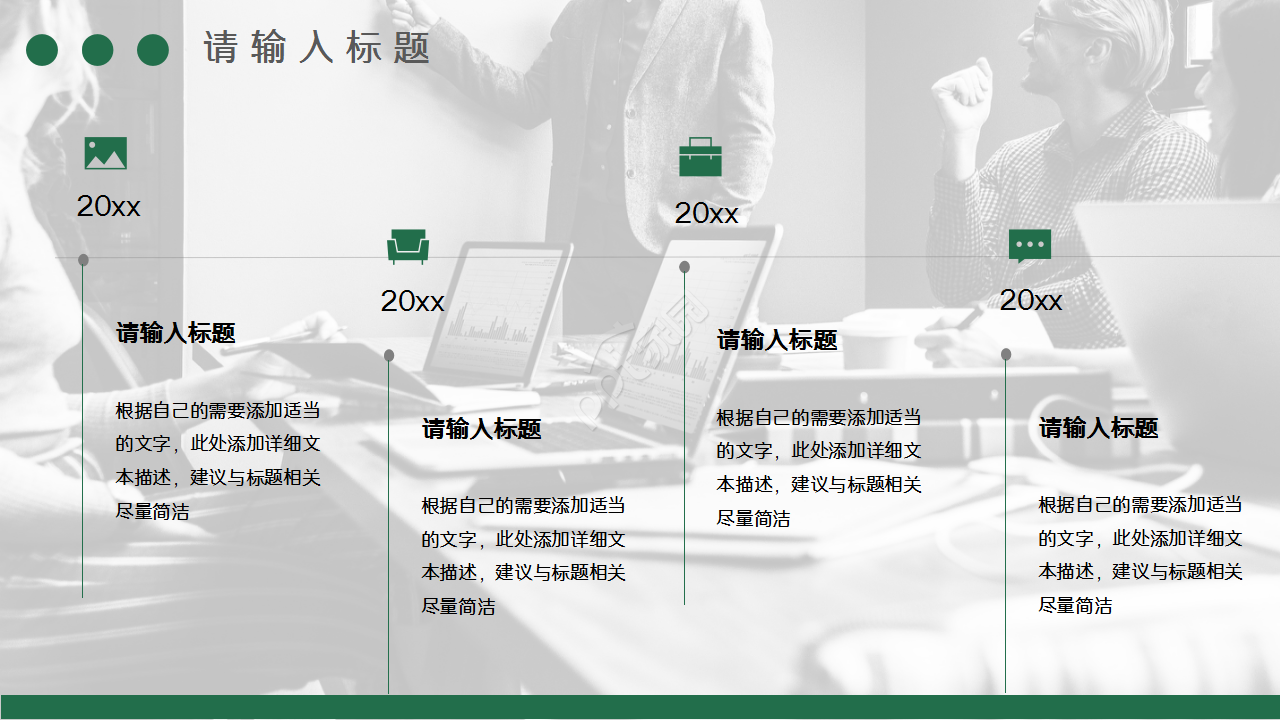 请输入标题

20xx

请输入标题

根据自己的需要添加适当的文字，此处添加详细文本描述，建议与标题相关尽量简洁

20xx

请输入标题

根据自己的需要添加适当的文字，此处添加详细文本描述，建议与标题相关尽量简洁

20xx

请输入标题

根据自己的需要添加适当的文字，此处添加详细文本描述，建议与标题相关尽量简洁

20xx

请输入标题

根据自己的需要添加适当的文字，此处添加详细文本描述，建议与标题相关尽量简洁